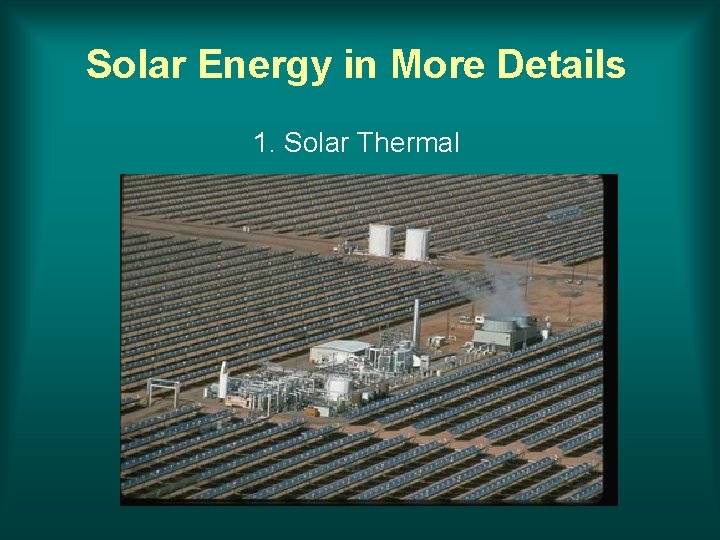 Solar Energy in More Details

1. Solar Thermal